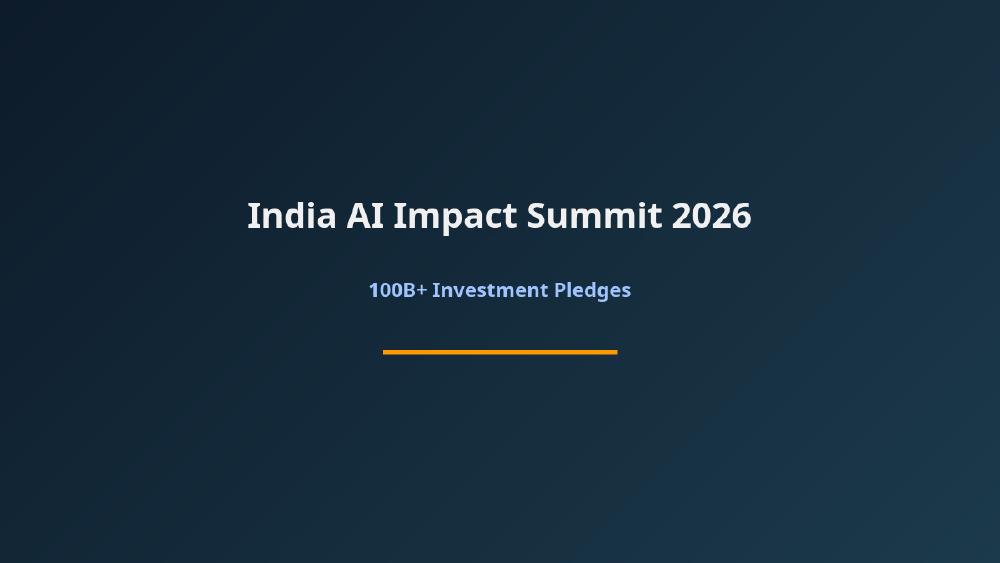 India AI Impact Summit 2026

100B+ Investment Pledges